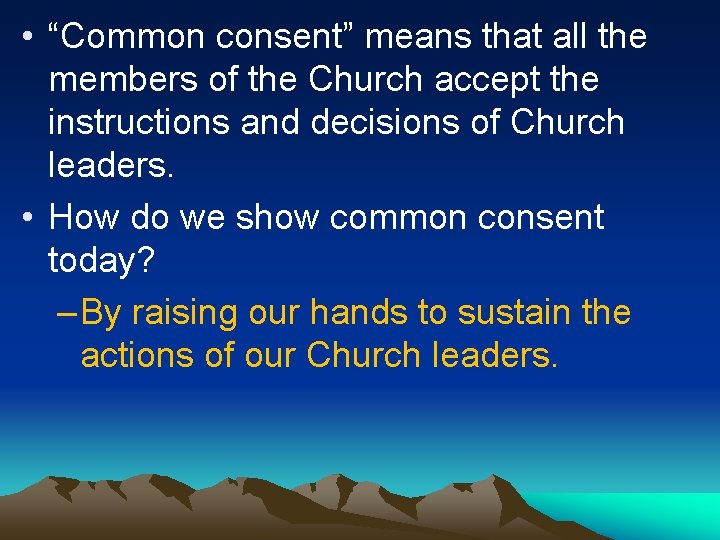 • “Common consent” means that all the members of the Church accept the instructions and decisions of Church leaders.

• How do we show common consent today?

– By raising our hands to sustain the actions of our Church leaders.